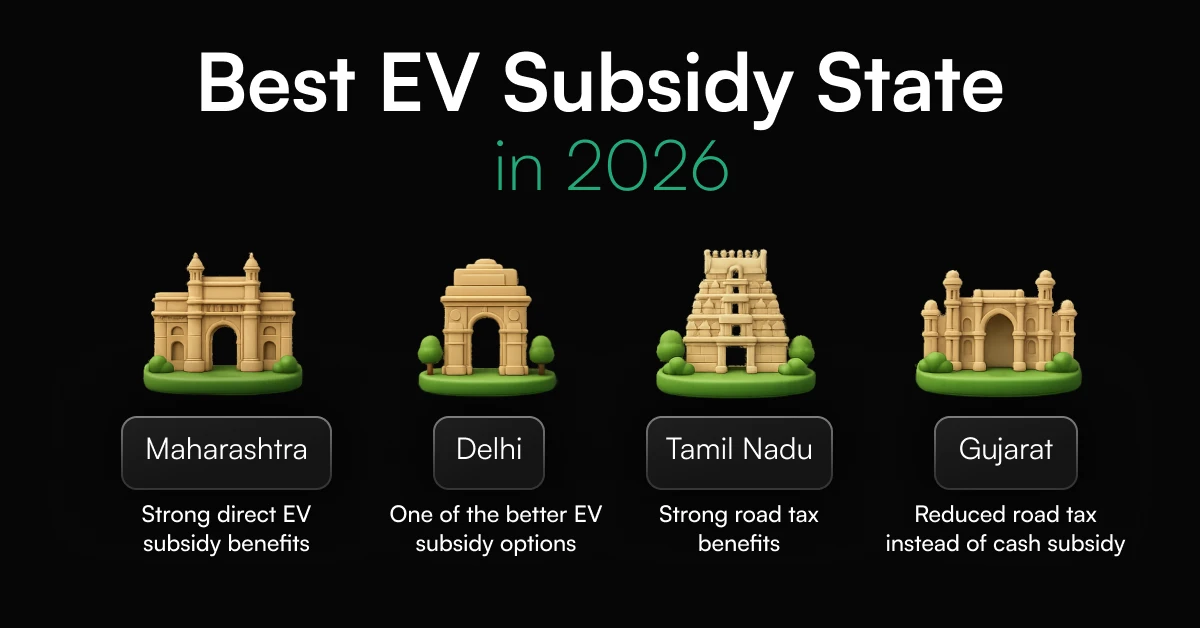 Best EV Subsidy State
in 2026

Maharashtra
Strong direct EV subsidy benefits

Delhi
One of the better EV subsidy options

Tamil Nadu
Strong road tax benefits

Gujarat
Reduced road tax instead of cash subsidy